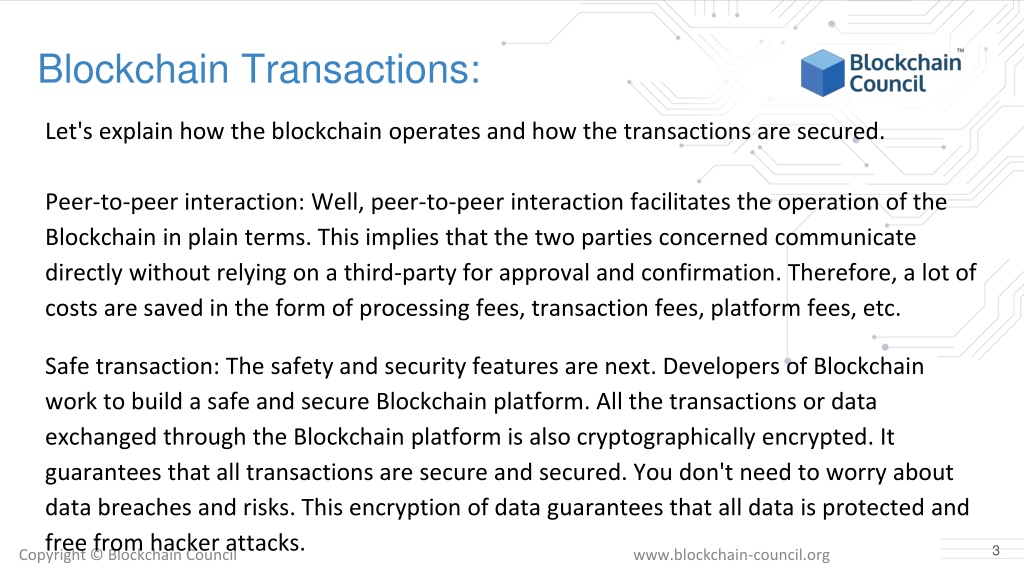 Blockchain Transactions:

Blockchain Council™

Let's explain how the blockchain operates and how the transactions are secured.

Peer-to-peer interaction: Well, peer-to-peer interaction facilitates the operation of the Blockchain in plain terms. This implies that the two parties concerned communicate directly without relying on a third-party for approval and confirmation. Therefore, a lot of costs are saved in the form of processing fees, transaction fees, platform fees, etc.

Safe transaction: The safety and security features are next. Developers of Blockchain work to build a safe and secure Blockchain platform. All the transactions or data exchanged through the Blockchain platform is also cryptographically encrypted. It guarantees that all transactions are secure and secured. You don't need to worry about data breaches and risks. This encryption of data guarantees that all data is protected and free from hacker attacks.

Copyright © Blockchain Council

www.blockchain-council.org

3